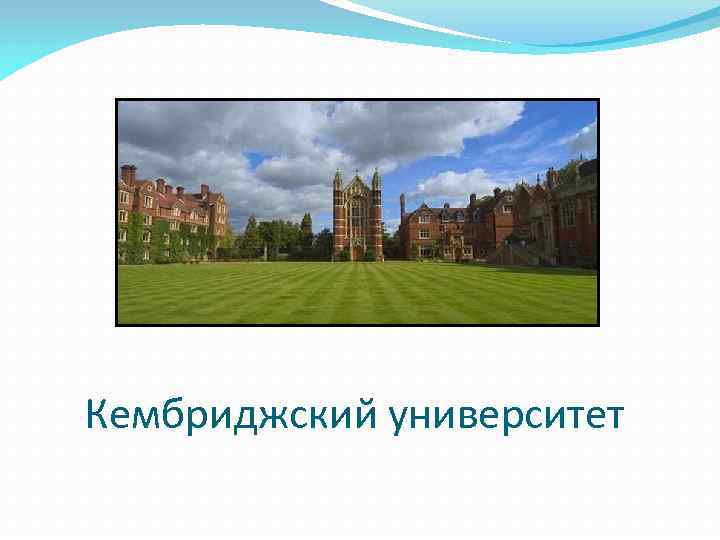 Кембриджский университет